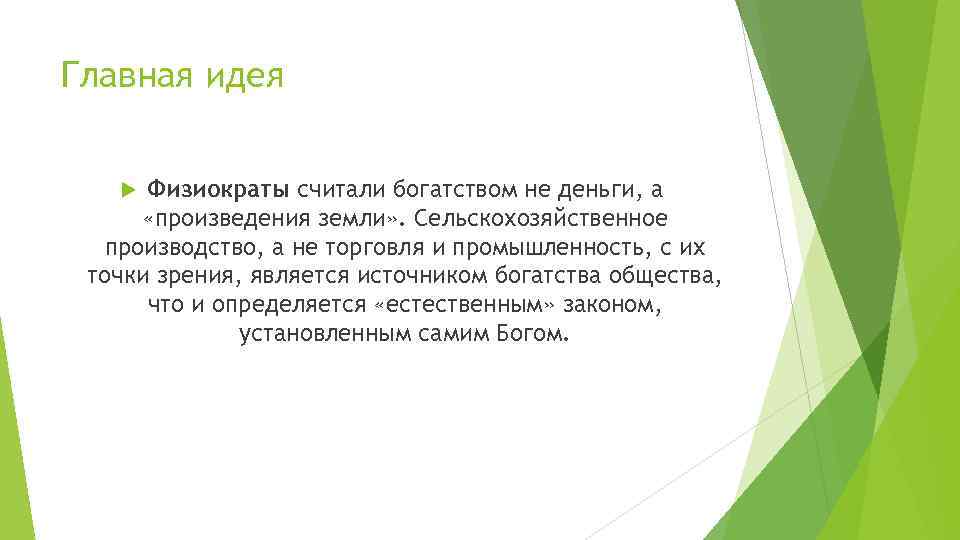 Главная идея

Физиократы считали богатством не деньги, а «произведения земли». Сельскохозяйственное производство, а не торговля и промышленность, с их точки зрения, является источником богатства общества, что и определяется «естественным» законом, установленным самим Богом.